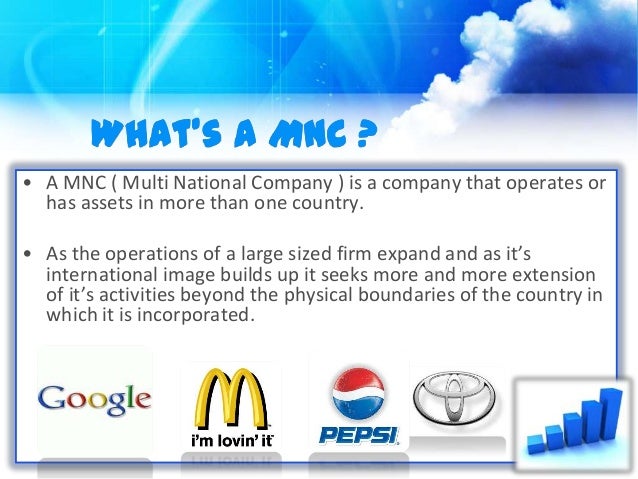 WHAT'S A MNC ?

• A MNC ( Multi National Company ) is a company that operates or has assets in more than one country.

• As the operations of a large sized firm expand and as it's international image builds up it seeks more and more extension of it's activities beyond the physical boundaries of the country in which it is incorporated.

Google

i'm lovin' it

PEPSI